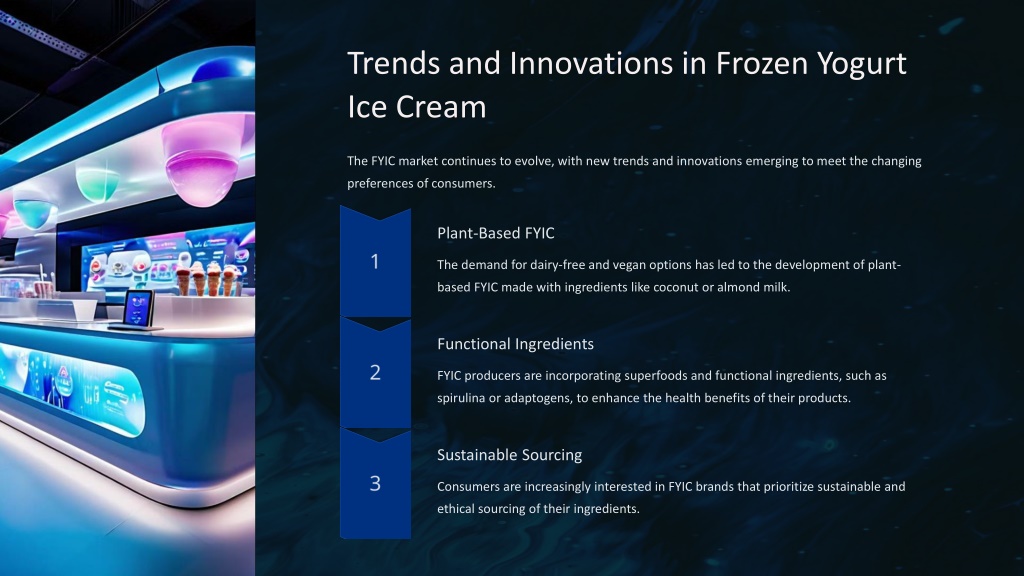 Trends and Innovations in Frozen Yogurt Ice Cream

The FYIC market continues to evolve, with new trends and innovations emerging to meet the changing preferences of consumers.

1

Plant-Based FYIC

The demand for dairy-free and vegan options has led to the development of plant-based FYIC made with ingredients like coconut or almond milk.

2

Functional Ingredients

FYIC producers are incorporating superfoods and functional ingredients, such as spirulina or adaptogens, to enhance the health benefits of their products.

3

Sustainable Sourcing

Consumers are increasingly interested in FYIC brands that prioritize sustainable and ethical sourcing of their ingredients.